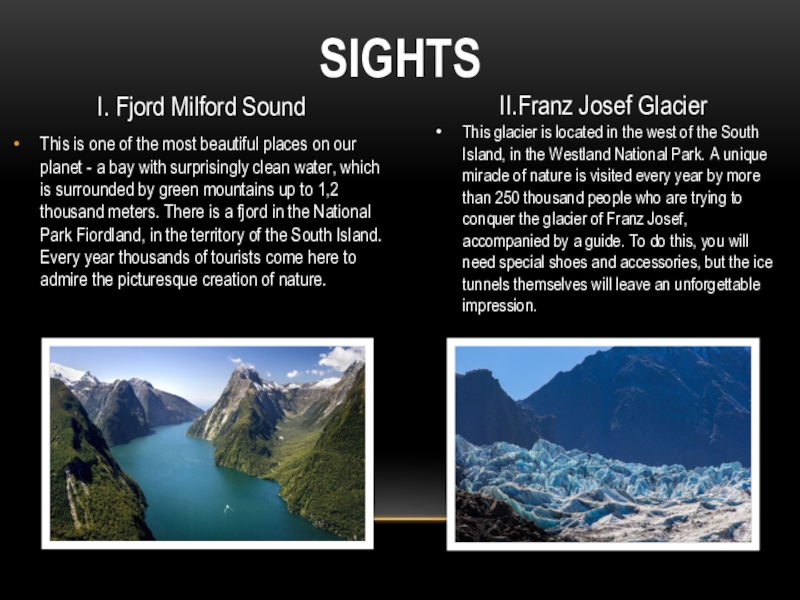 SIGHTS

I. Fjord Milford Sound

• This is one of the most beautiful places on our planet - a bay with surprisingly clean water, which is surrounded by green mountains up to 1,2 thousand meters. There is a fjord in the National Park Fiordland, in the territory of the South Island. Every year thousands of tourists come here to admire the picturesque creation of nature.

II.Franz Josef Glacier

• This glacier is located in the west of the South Island, in the Westland National Park. A unique miracle of nature is visited every year by more than 250 thousand people who are trying to conquer the glacier of Franz Josef, accompanied by a guide. To do this, you will need special shoes and accessories, but the ice tunnels themselves will leave an unforgettable impression.